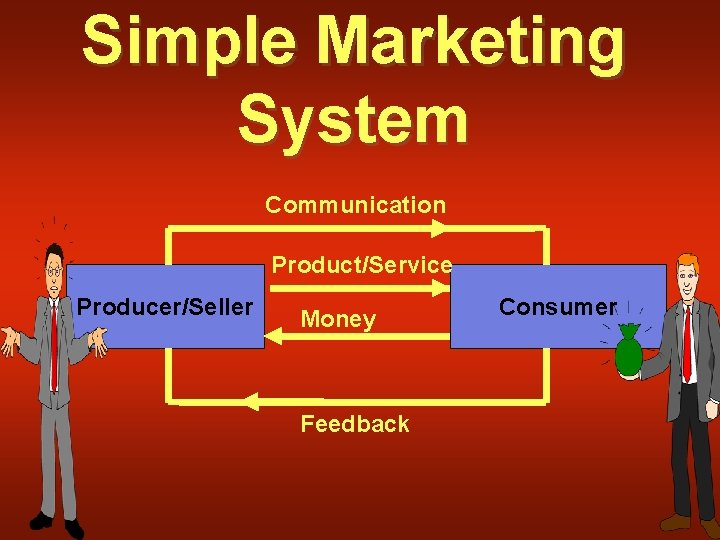 Simple Marketing System

Communication

Product/Service

Producer/Seller

Money

Consumer

Feedback